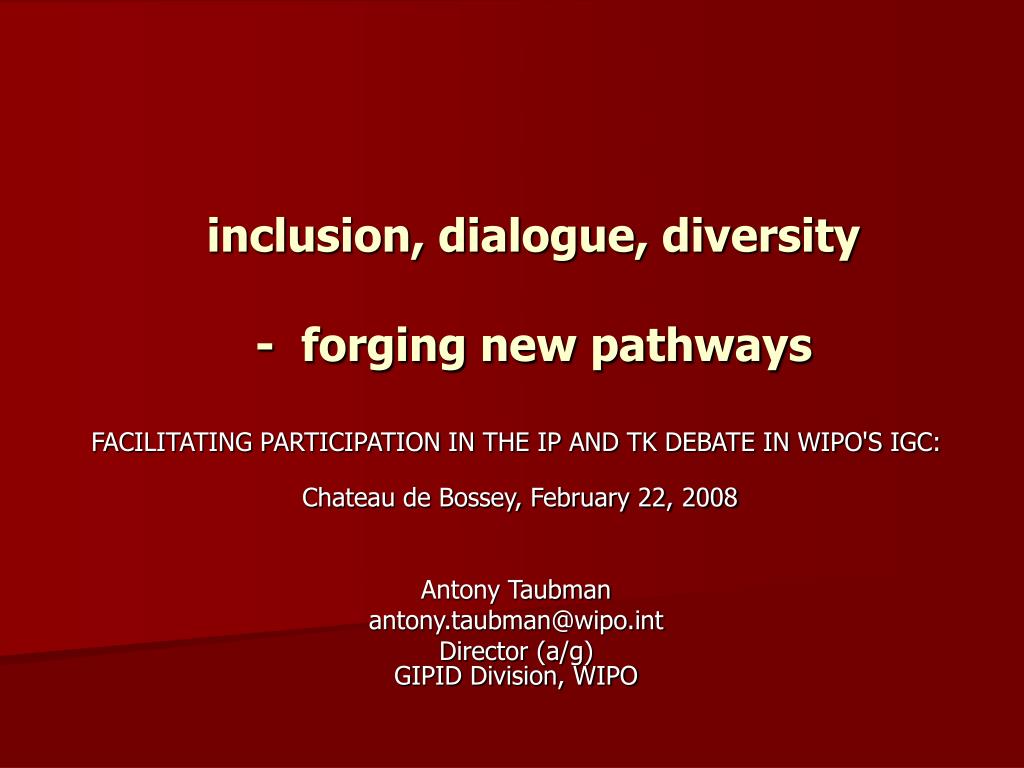 inclusion, dialogue, diversity

- forging new pathways

FACILITATING PARTICIPATION IN THE IP AND TK DEBATE IN WIPO'S IGC:

Chateau de Bossey, February 22, 2008

Antony Taubman
antony.taubman@wipo.int
Director (a/g)
GIPID Division, WIPO